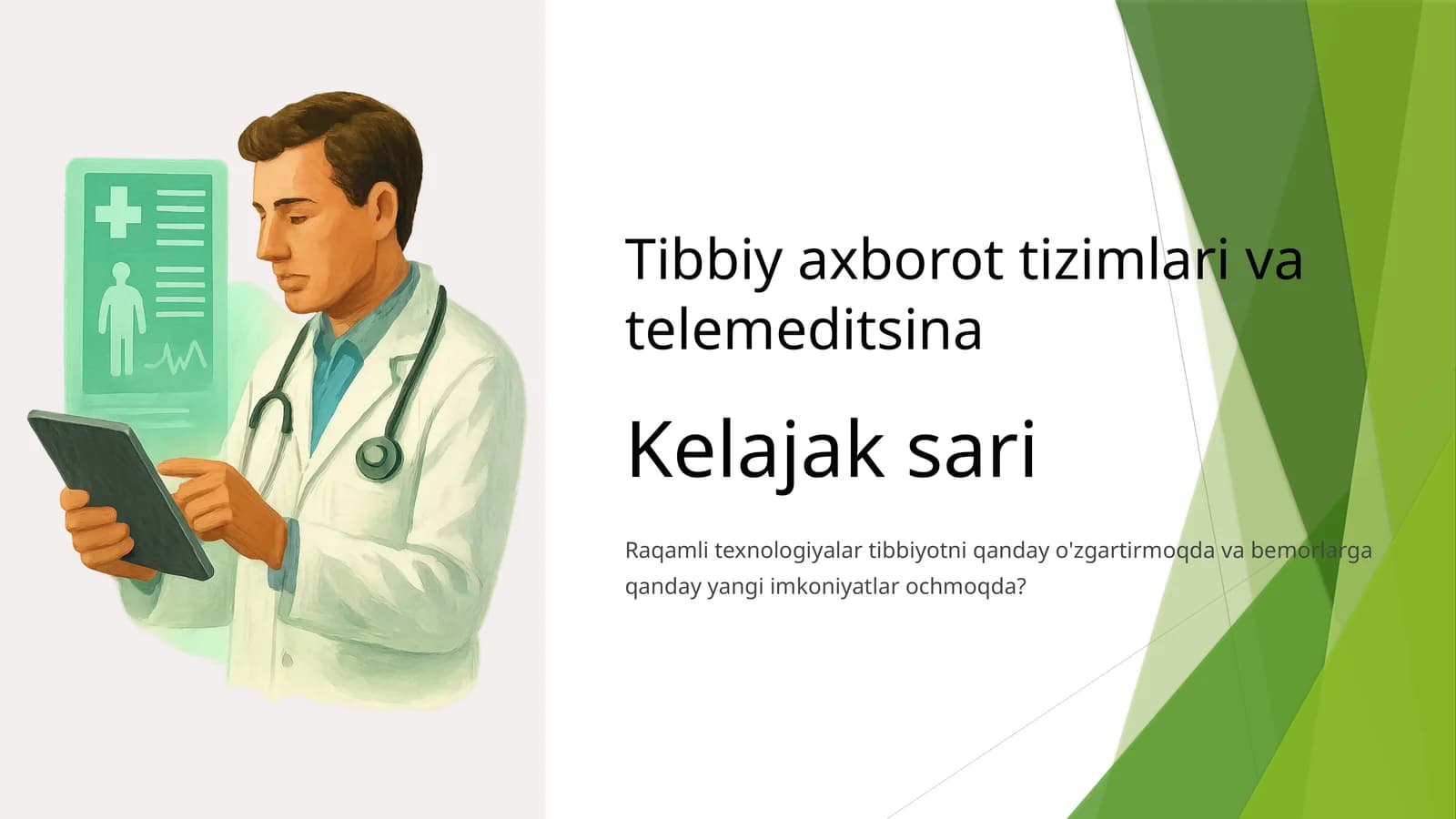 Tibbiy axborot tizimlari va telemeditsina

Kelajak sari

Raqamli texnologiyalar tibbiyotni qanday o'zgartirmoqda va bemorlarga qanday yangi imkoniyatlar ochmoqda?